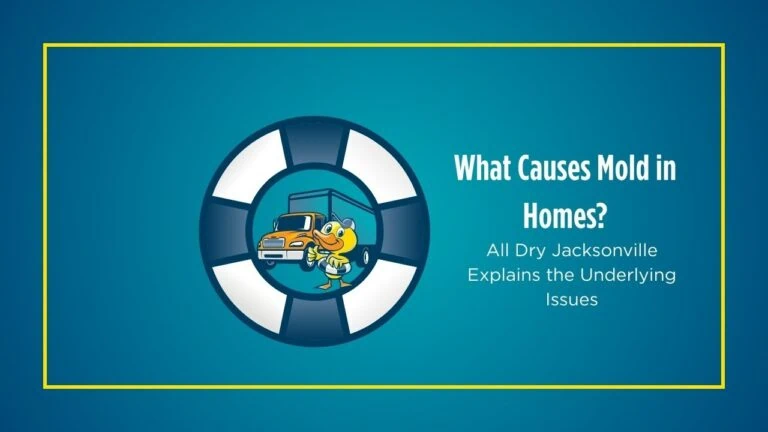 What Causes Mold in Homes?

All Dry Jacksonville Explains the Underlying Issues